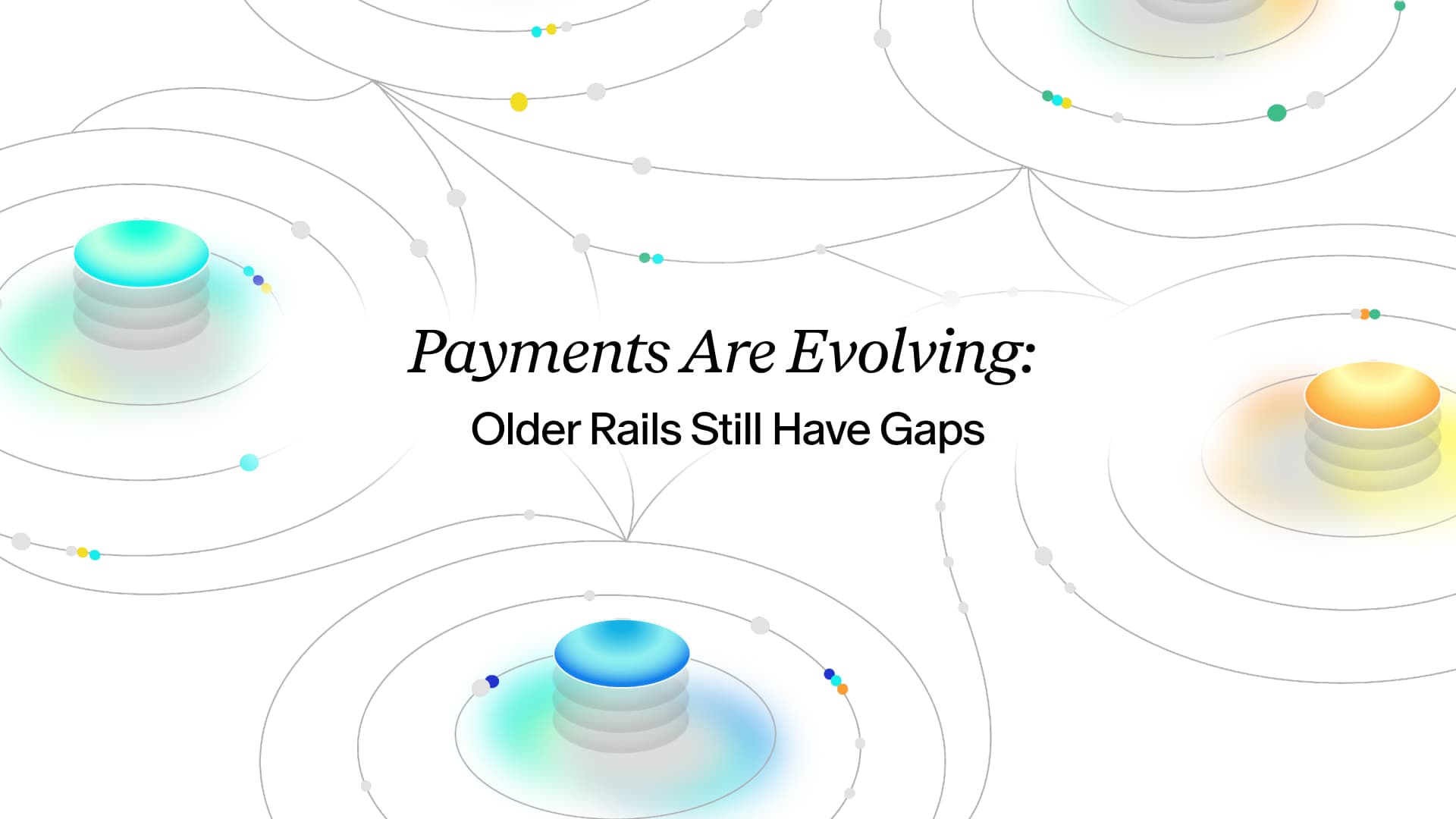 Payments Are Evolving:

Older Rails Still Have Gaps